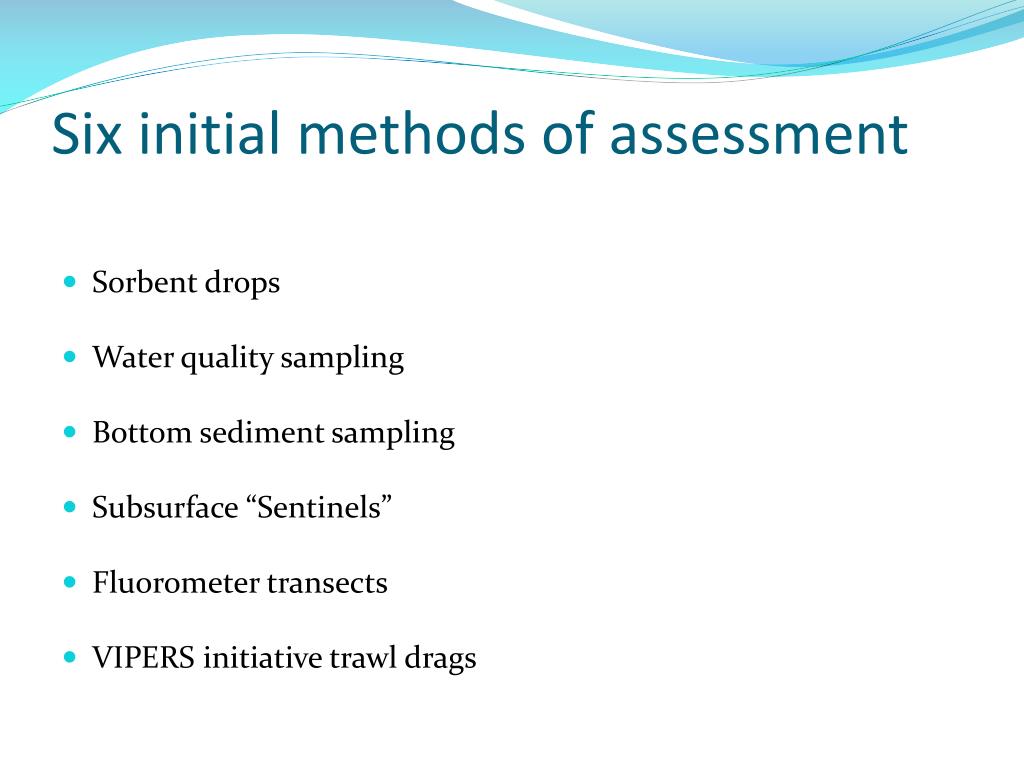 Six initial methods of assessment

- Sorbent drops
- Water quality sampling
- Bottom sediment sampling
- Subsurface “Sentinels”
- Fluorometer transects
- VIPERS initiative trawl drags